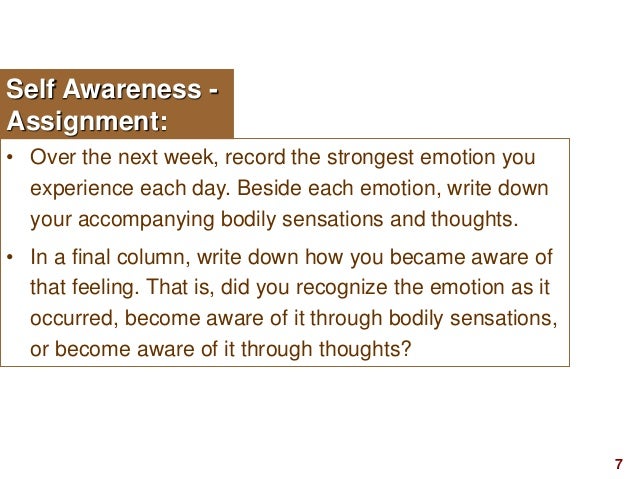 Self Awareness - Assignment:

• Over the next week, record the strongest emotion you experience each day. Beside each emotion, write down your accompanying bodily sensations and thoughts.

• In a final column, write down how you became aware of that feeling. That is, did you recognize the emotion as it occurred, become aware of it through bodily sensations, or become aware of it through thoughts?

7